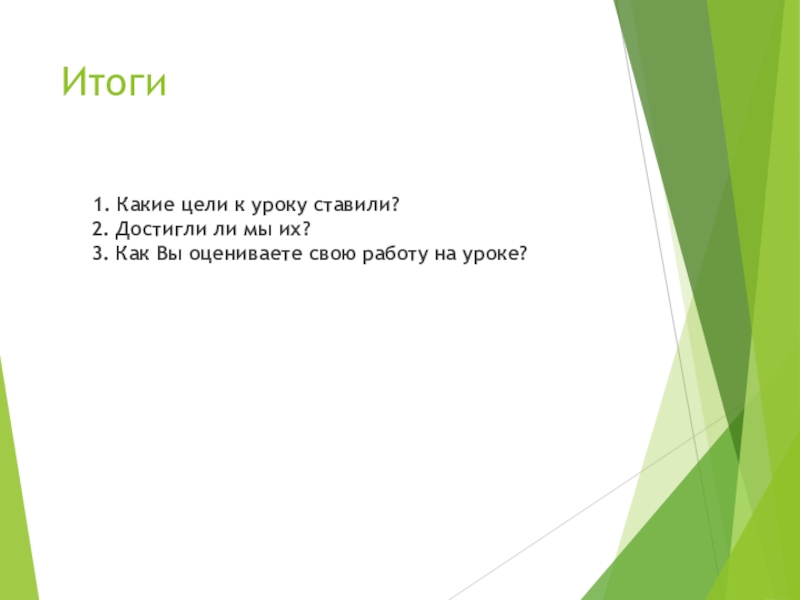 Итоги

1. Какие цели к уроку ставили?
2. Достигли ли мы их?
3. Как Вы оцениваете свою работу на уроке?